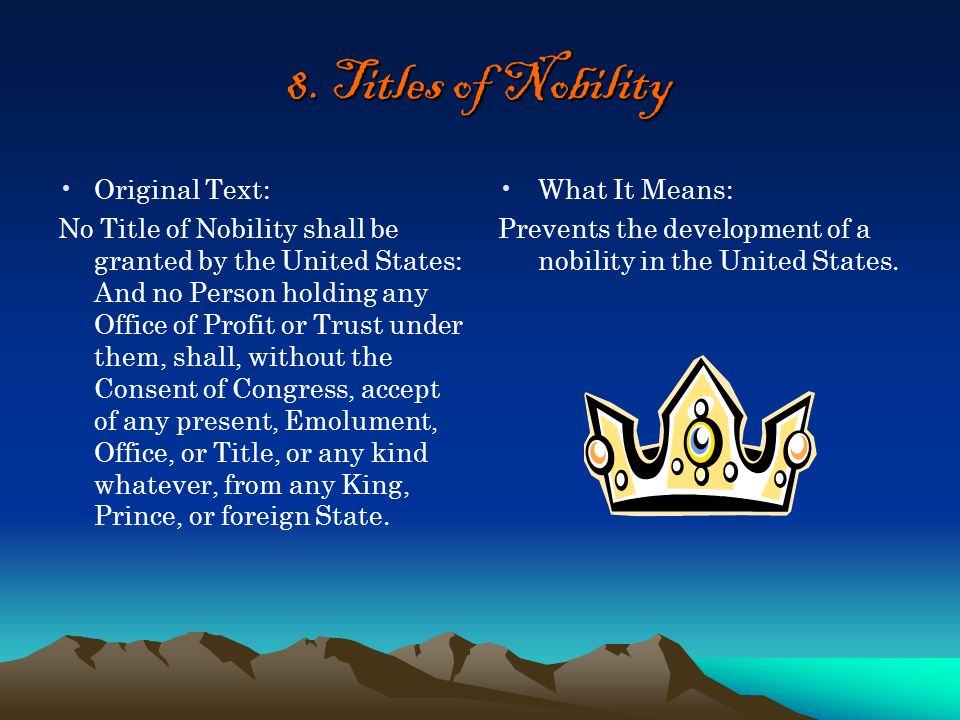 8. Titles of Nobility

• Original Text:

No Title of Nobility shall be granted by the United States: And no Person holding any Office of Profit or Trust under them, shall, without the Consent of Congress, accept of any present, Emolument, Office, or Title, or any kind whatever, from any King, Prince, or foreign State.

• What It Means:

Prevents the development of a nobility in the United States.